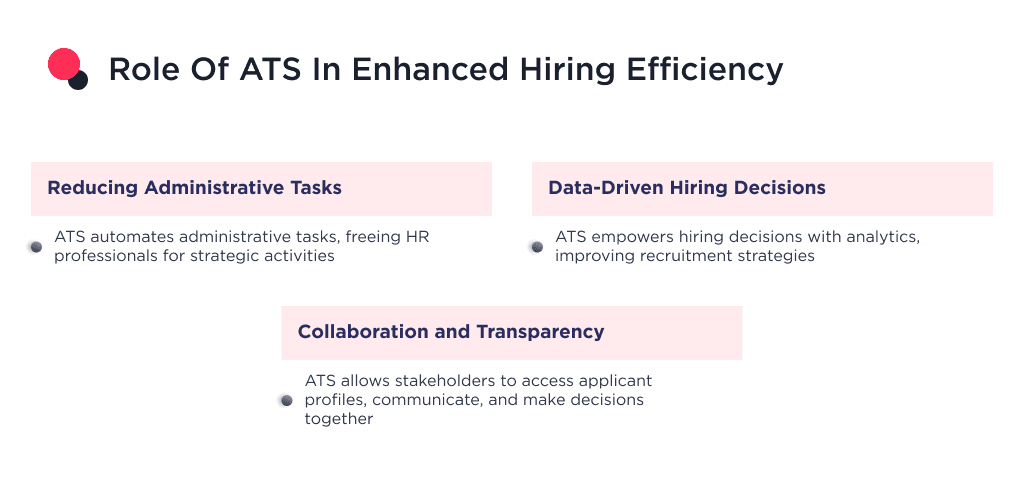 Role Of ATS In Enhanced Hiring Efficiency

Reducing Administrative Tasks

ATS automates administrative tasks, freeing HR professionals for strategic activities

Data-Driven Hiring Decisions

ATS empowers hiring decisions with analytics, improving recruitment strategies

Collaboration and Transparency

ATS allows stakeholders to access applicant profiles, communicate, and make decisions together